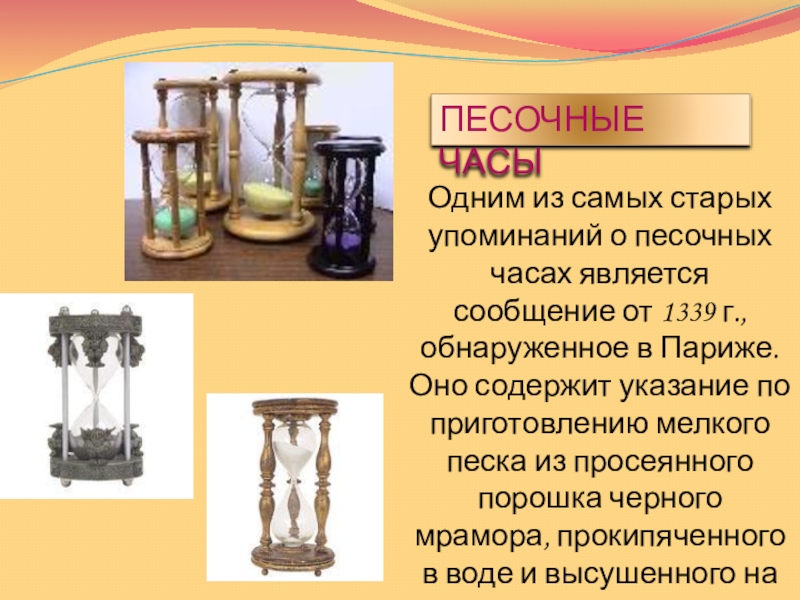 ПЕСОЧНЫЕ ЧАСЫ

Одним из самых старых упоминаний о песочных часах является сообщение от 1339 г., обнаруженное в Париже. Оно содержит указание по приготовлению мелкого песка из просеянного порошка черного мрамора, прокипяченного в воде и высушенного на